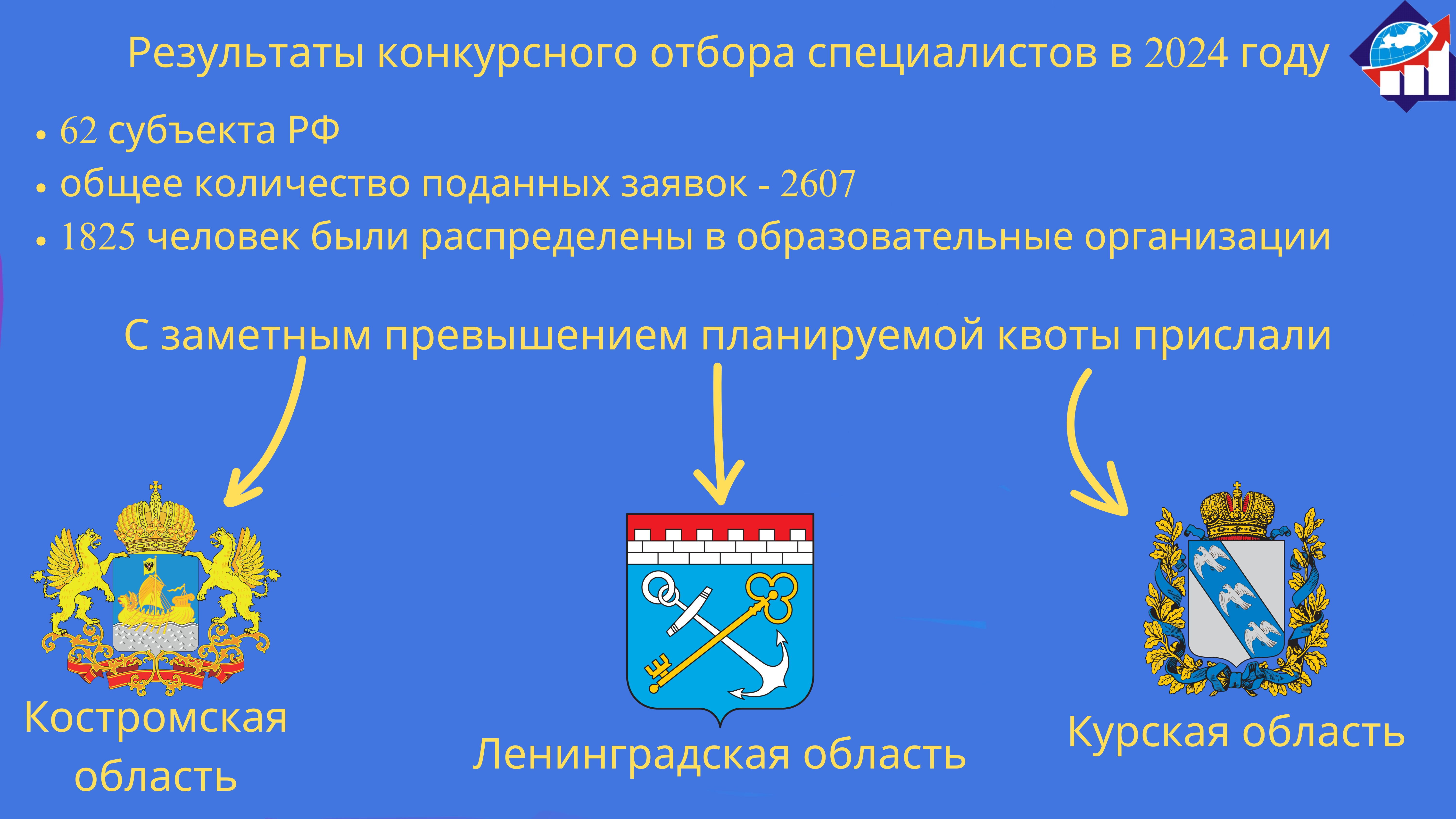 Результаты конкурсного отбора специалистов в 2024 году

• 62 субъекта РФ
• общее количество поданных заявок - 2607
• 1825 человек были распределены в образовательные организации

С заметным превышением планируемой квоты прислали

Костромская область

Ленинградская область

Курская область